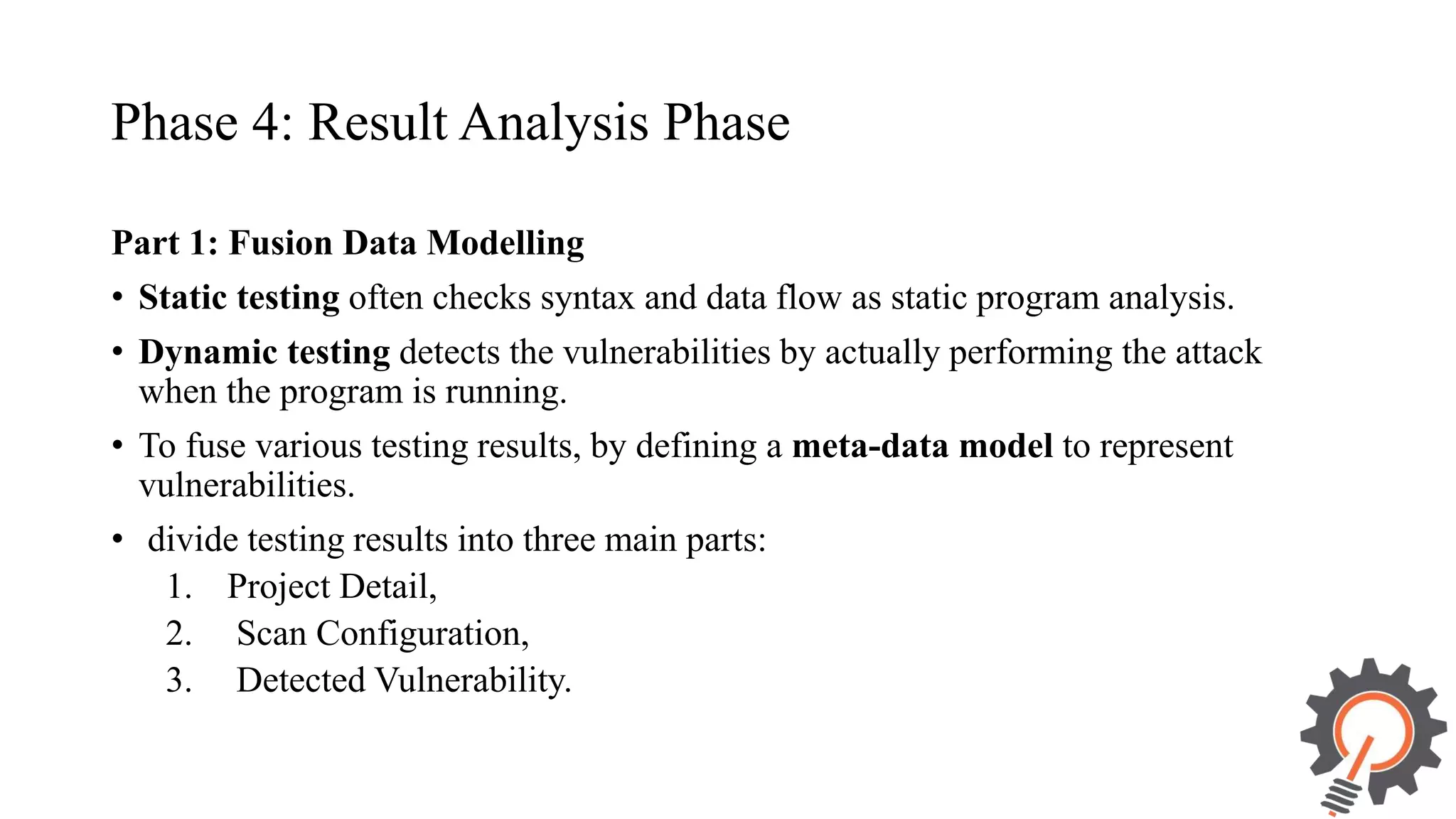 Phase 4: Result Analysis Phase

Part 1: Fusion Data Modelling

• Static testing often checks syntax and data flow as static program analysis.

• Dynamic testing detects the vulnerabilities by actually performing the attack when the program is running.

• To fuse various testing results, by defining a meta-data model to represent vulnerabilities.

• divide testing results into three main parts:
1. Project Detail,
2. Scan Configuration,
3. Detected Vulnerability.